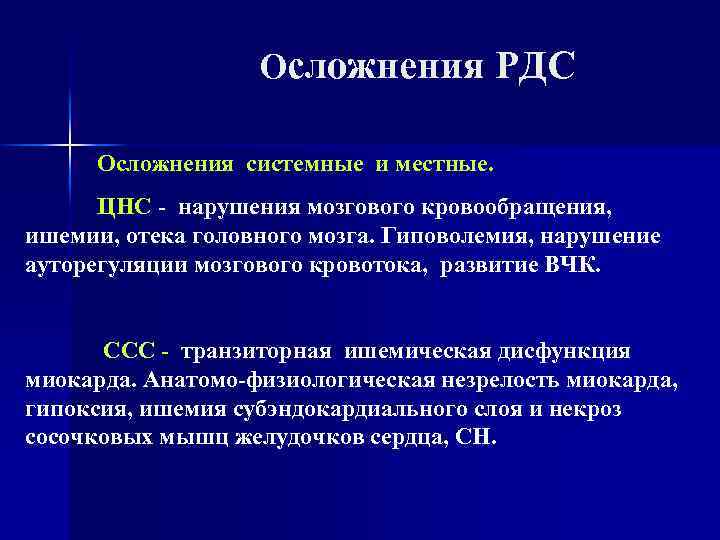 Осложнения РДС

Осложнения системные и местные.

ЦНС - нарушения мозгового кровообращения, ишемии, отека головного мозга. Гиповолемия, нарушение ауторегуляции мозгового кровотока, развитие ВЧК.

ССС - транзиторная ишемическая дисфункция миокарда. Анатомо-физиологическая незрелость миокарда, гипоксия, ишемия субэндокардиального слоя и некроз сосочковых мышц желудочков сердца, СН.